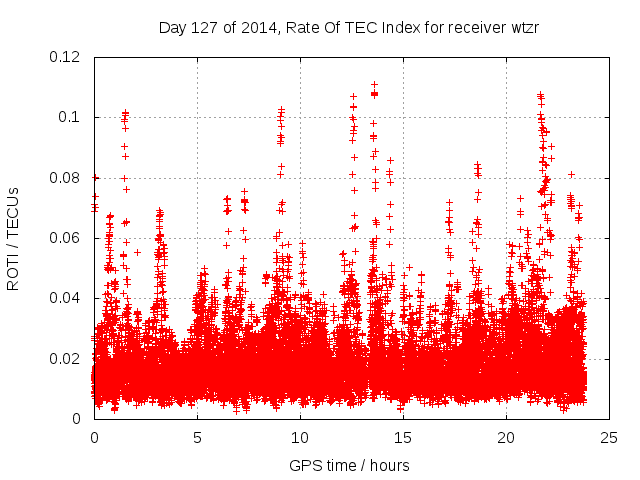 Day 127 of 2014, Rate Of TEC Index for receiver wtzr

ROTI / TECUs

0.12
0.1
0.08
0.06
0.04
0.02
0

0
5
10
15
20
25

GPS time / hours